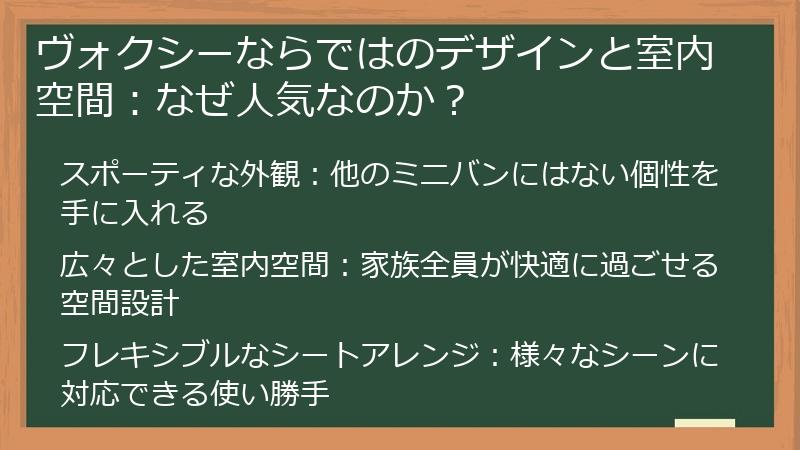 ヴォクシーならではのデザインと室内空間：なぜ人気なのか？

スポーティな外観：他のミニバンにはない個性を手に入れる

広々とした室内空間：家族全員が快適に過ごせる空間設計

フレキシブルなシートアレンジ：様々なシーンに対応できる使い勝手